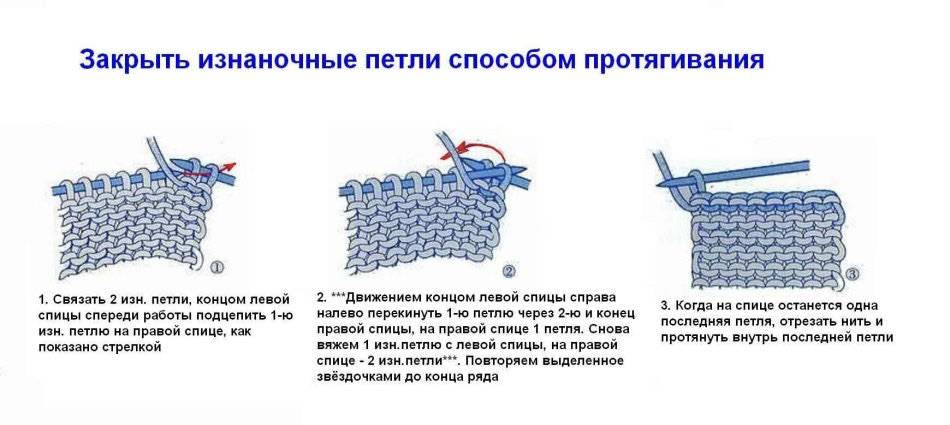 Закрыть изнаночные петли способом протягивания

①

1. Связать 2 изн. петли, концом левой спицы спереди работы подцепить 1-ю изн. петлю на правой спице, как показано стрелкой

②

2. ***Движением концом левой спицы справа налево перекинуть 1-ю петлю через 2-ю и конец правой спицы, на правой спице 1 петля. Снова вяжем 1 изн.петлю с левой спицы, на правой спице - 2 изн.петли***. Повторяем выделенное звёздочками до конца ряда

③

3. Когда на спице останется одна последняя петля, отрезать нить и протянуть внутрь последней петли